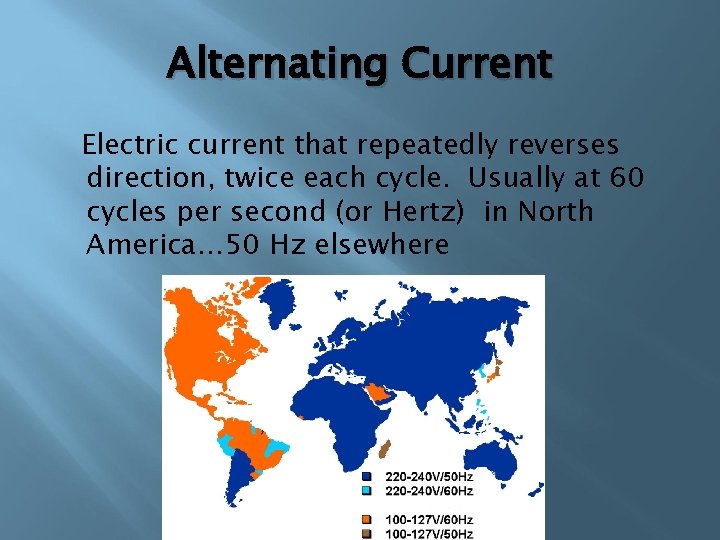 Alternating Current

Electric current that repeatedly reverses direction, twice each cycle. Usually at 60 cycles per second (or Hertz) in North America…50 Hz elsewhere

220-240V/50Hz
220-240V/60Hz
100-127V/60Hz
100-127V/50Hz